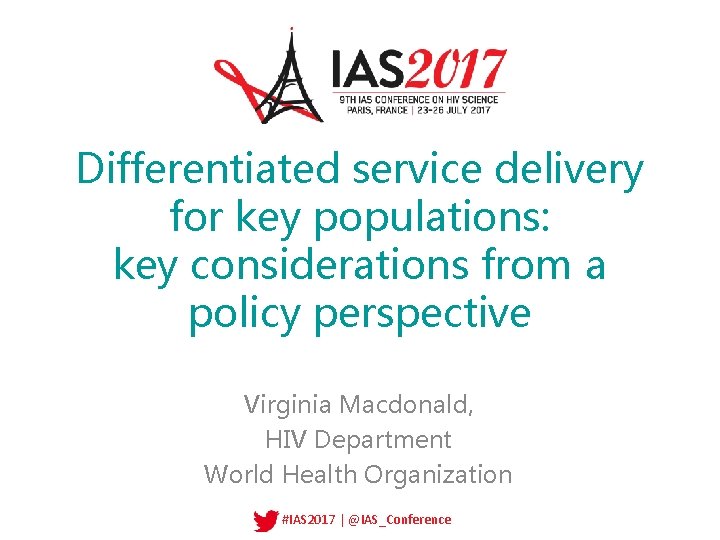 IAS2017
9TH IAS CONFERENCE ON HIV SCIENCE
PARIS, FRANCE | 23-26 JULY 2017

Differentiated service delivery for key populations: key considerations from a policy perspective

Virginia Macdonald,
HIV Department
World Health Organization

#IAS2017 | @IAS_Conference